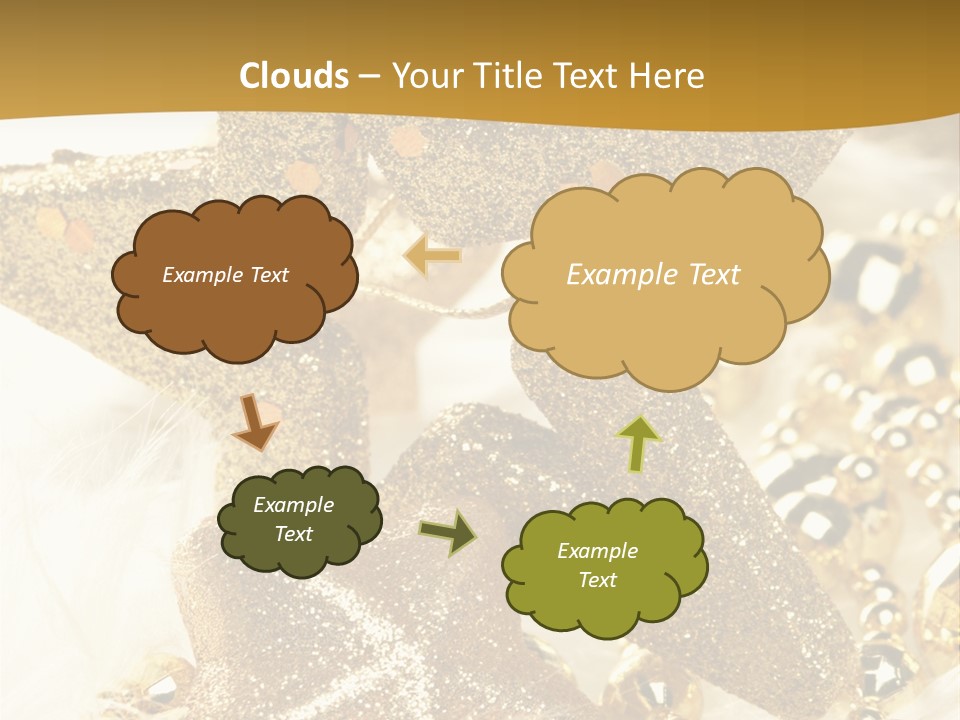 Clouds – Your Title Text Here

Example Text

Example Text

Example Text

Example Text